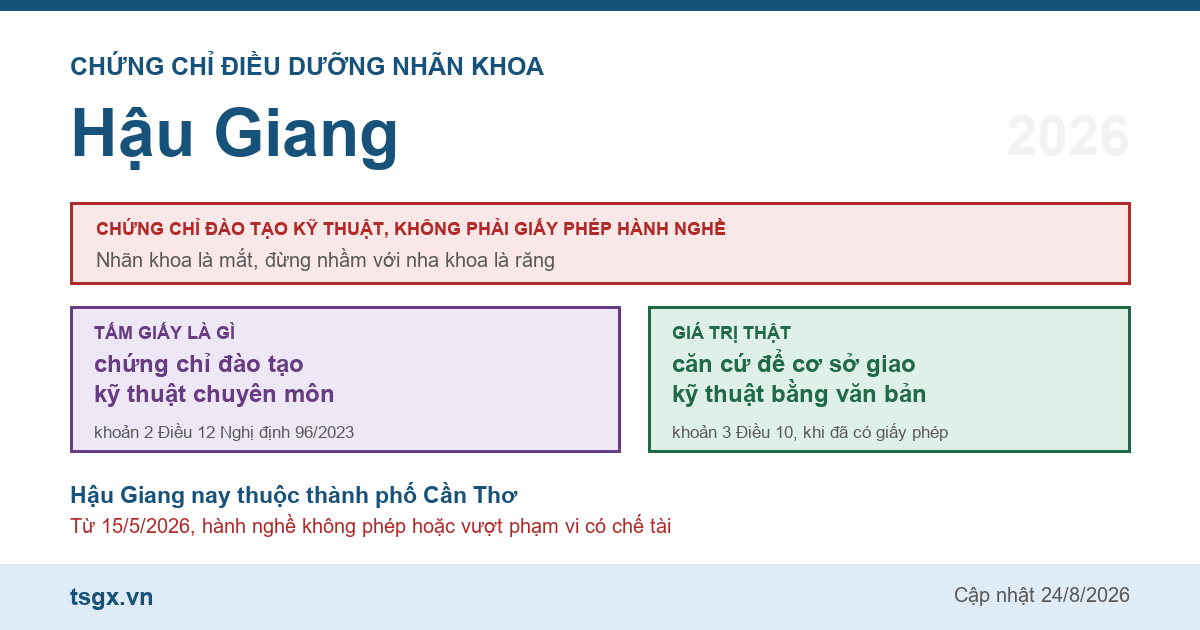 CHỨNG CHỈ ĐIỀU DƯỠNG NHÃN KHOA

Hậu Giang

2026

CHỨNG CHỈ ĐÀO TẠO KỸ THUẬT, KHÔNG PHẢI GIẤY PHÉP HÀNH NGHỀ

Nhãn khoa là mắt, đừng nhầm với nha khoa là răng

TẤM GIẤY LÀ GÌ

chứng chỉ đào tạo kỹ thuật chuyên môn

khoản 2 Điều 12 Nghị định 96/2023

GIÁ TRỊ THẬT

căn cứ để cơ sở giao kỹ thuật bằng văn bản

khoản 3 Điều 10, khi đã có giấy phép

Hậu Giang nay thuộc thành phố Cần Thơ

Từ 15/5/2026, hành nghề không phép hoặc vượt phạm vi có chế tài

tsgx.vn

Cập nhật 24/8/2026